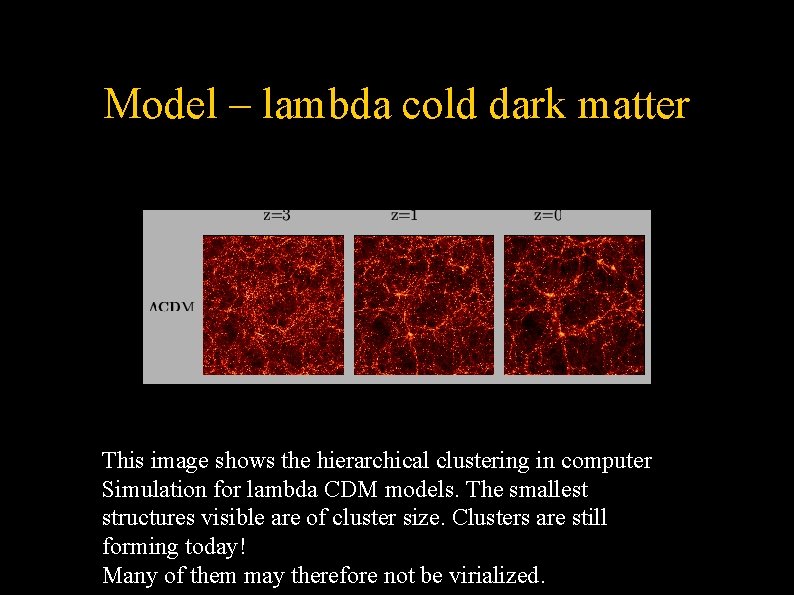 Model – lambda cold dark matter

z=3 z=1 z=0

ΛCDM

This image shows the hierarchical clustering in computer Simulation for lambda CDM models. The smallest structures visible are of cluster size. Clusters are still forming today!
Many of them may therefore not be virialized.